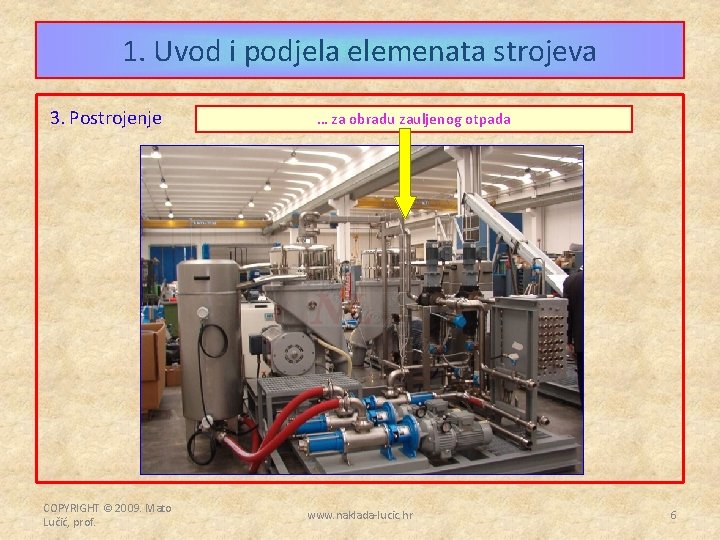 1. Uvod i podjela elemenata strojeva

3. Postrojenje

… za obradu zauljenog otpada

COPYRIGHT © 2009. Mato Lučić, prof.

www.naklada-lucic.hr

6